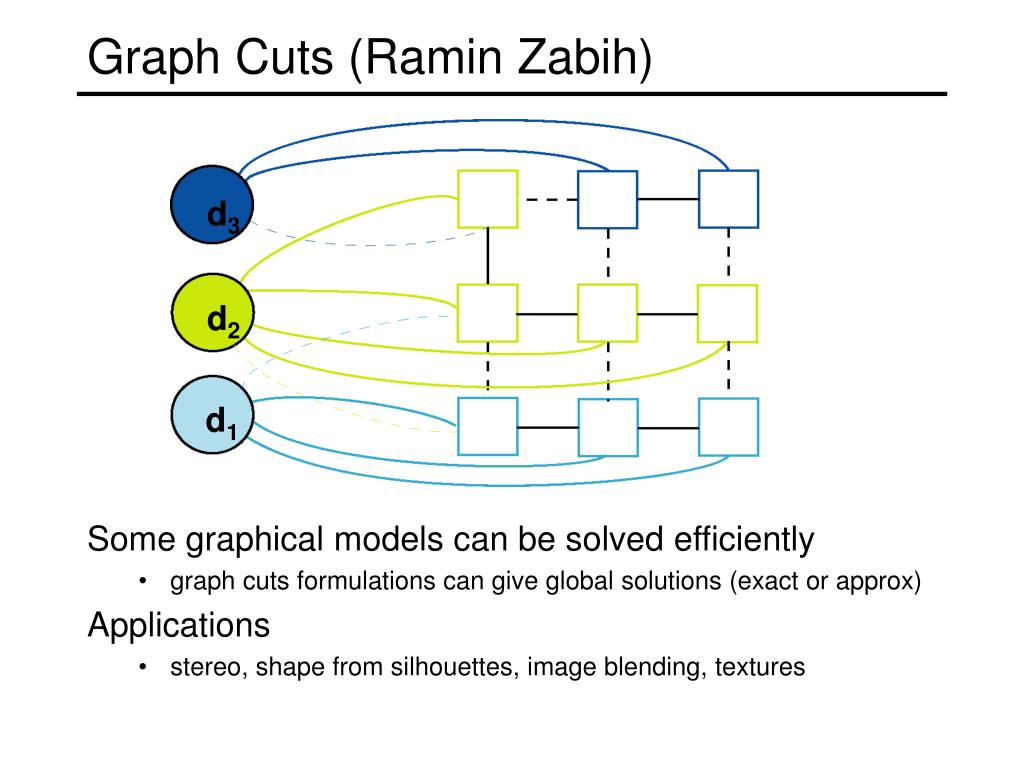 Graph Cuts (Ramin Zabih)

$d_3$

$d_2$

$d_1$

Some graphical models can be solved efficiently

• graph cuts formulations can give global solutions (exact or approx)

Applications

• stereo, shape from silhouettes, image blending, textures